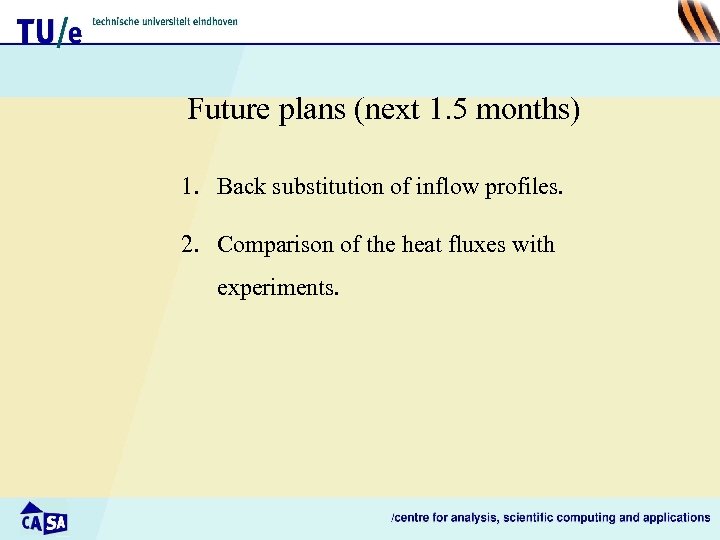 TU/e technische universiteit eindhoven

Future plans (next 1.5 months)

1. Back substitution of inflow profiles.

2. Comparison of the heat fluxes with experiments.

CASA

/centre for analysis, scientific computing and applications